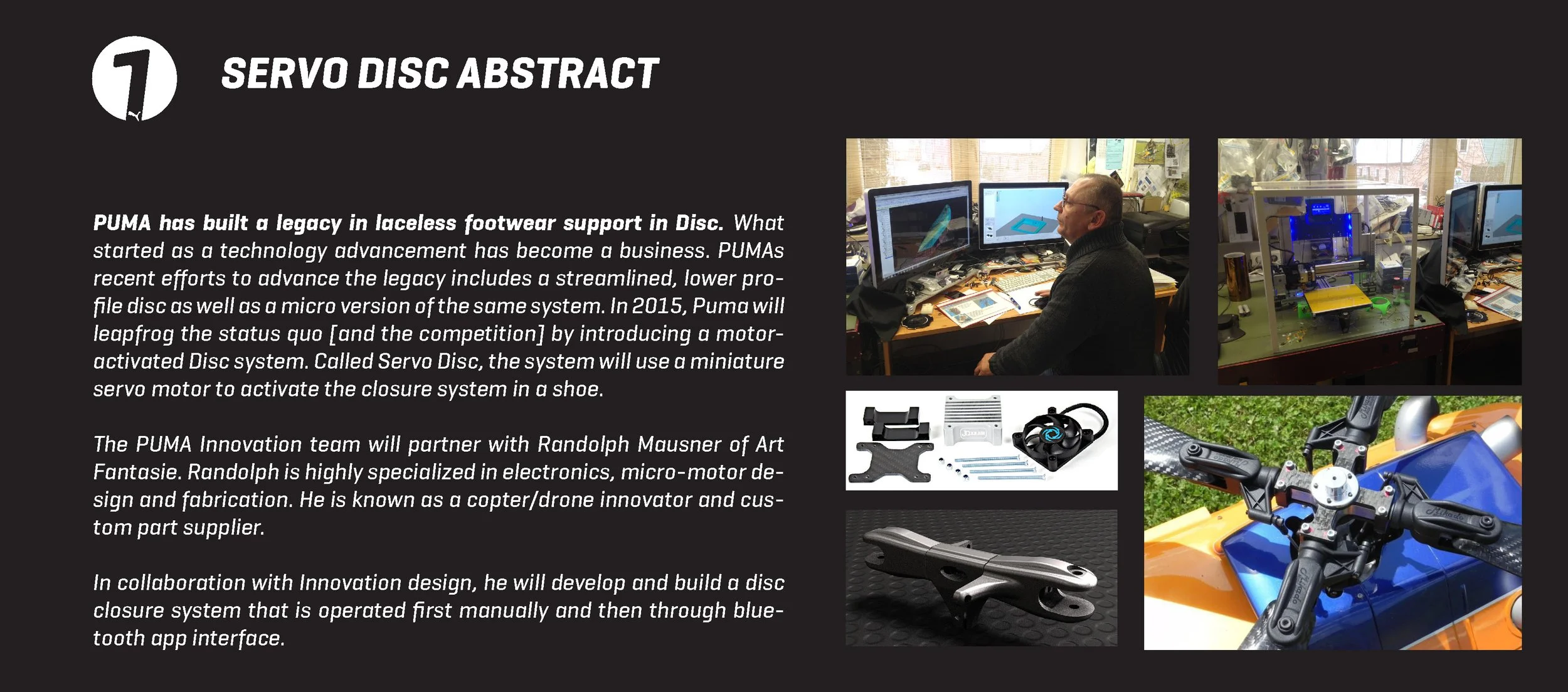 1

SERVO DISC ABSTRACT

PUMA has built a legacy in laceless footwear support in Disc. What started as a technology advancement has become a business. PUMAs recent efforts to advance the legacy includes a streamlined, lower profile disc as well as a micro version of the same system. In 2015, Puma will leapfrog the status quo [and the competition] by introducing a motor-activated Disc system. Called Servo Disc, the system will use a miniature servo motor to activate the closure system in a shoe.

The PUMA Innovation team will partner with Randolph Mausner of Art Fantasie. Randolph is highly specialized in electronics, micro-motor design and fabrication. He is known as a copter/drone innovator and custom part supplier.

In collaboration with Innovation design, he will develop and build a disc closure system that is operated first manually and then through bluetooth app interface.